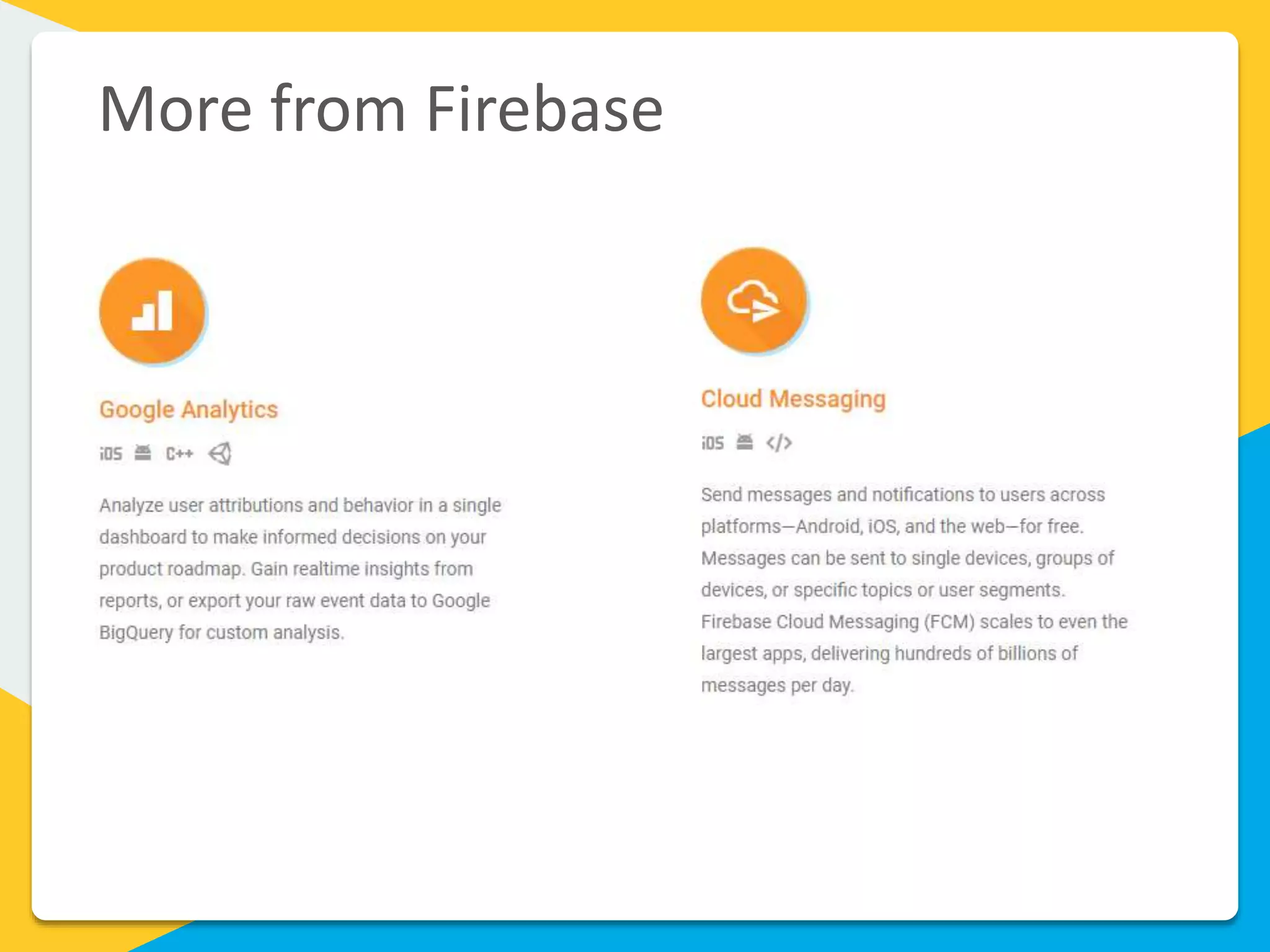 More from Firebase

Google Analytics

iOS C++

Analyze user attributions and behavior in a single dashboard to make informed decisions on your product roadmap. Gain realtime insights from reports, or export your raw event data to Google BigQuery for custom analysis.

Cloud Messaging

iOS </>

Send messages and notifications to users across platforms—Android, iOS, and the web—for free. Messages can be sent to single devices, groups of devices, or specific topics or user segments. Firebase Cloud Messaging (FCM) scales to even the largest apps, delivering hundreds of billions of messages per day.